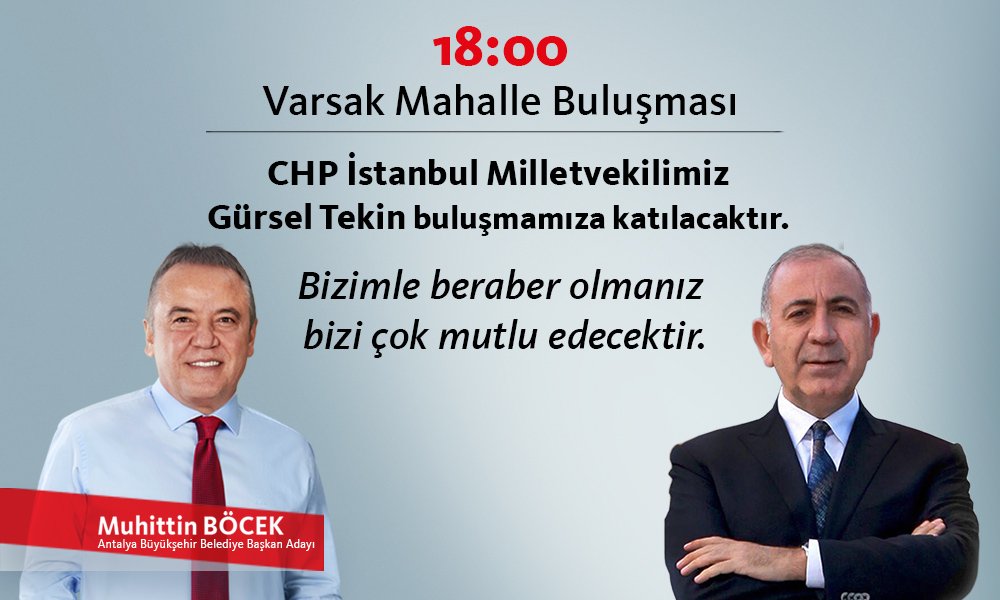 18:00
Varsak Mahalle Buluşması

CHP İstanbul Milletvekilimiz
Gürsel Tekin buluşmamıza katılacaktır.

Bizimle beraber olmanız
bizi çok mutlu edecektir.

Muhittin BÖCEK
Antalya Büyükşehir Belediye Başkan Adayı